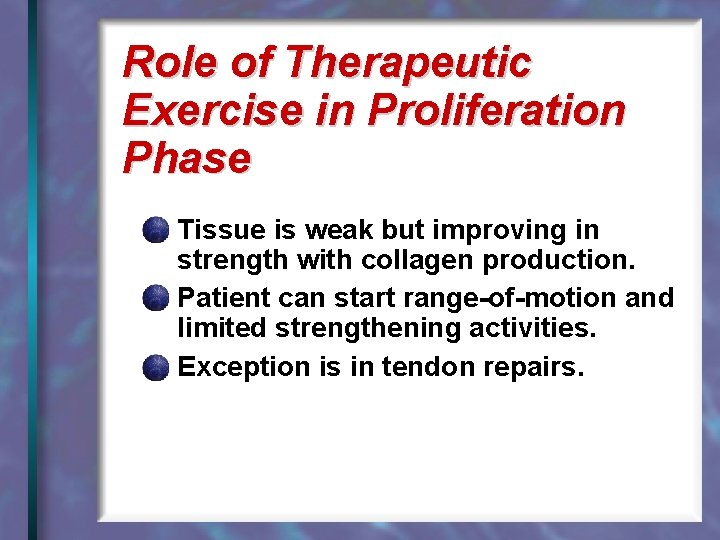 Role of Therapeutic Exercise in Proliferation Phase

Tissue is weak but improving in strength with collagen production.

Patient can start range-of-motion and limited strengthening activities.

Exception is in tendon repairs.